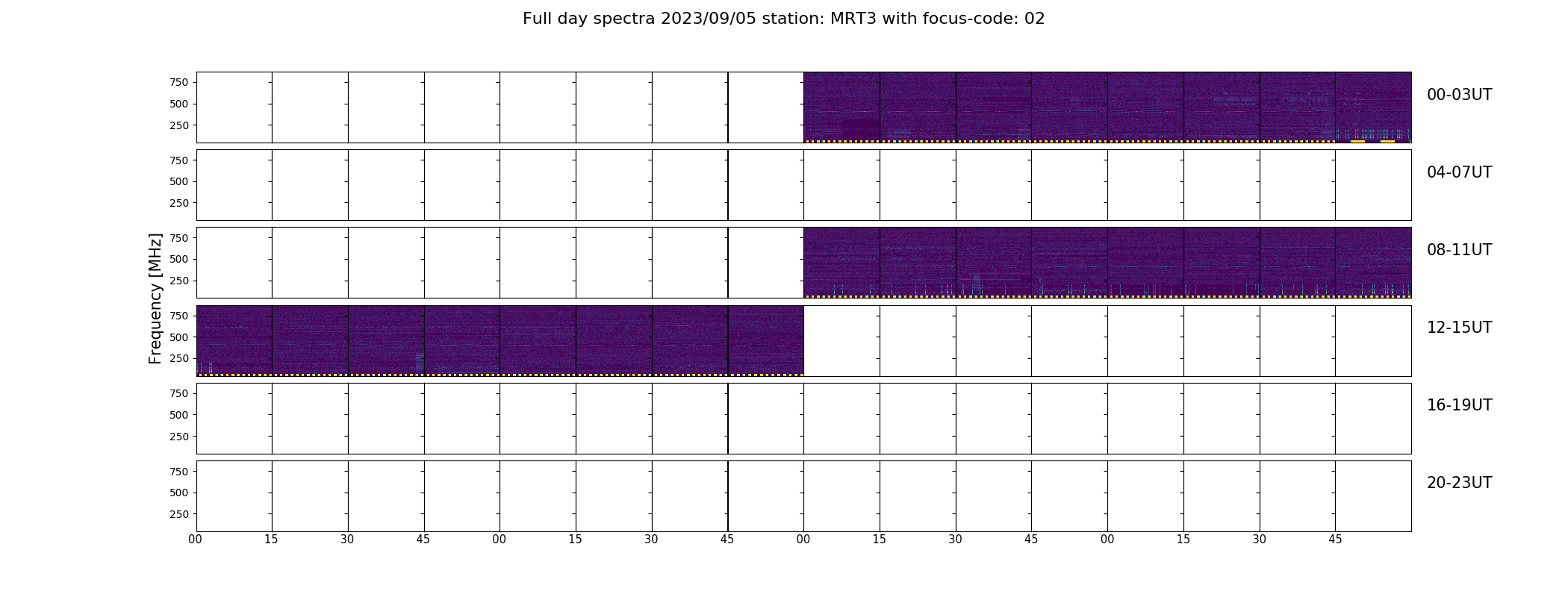 Full day spectra 2023/09/05 station: MRT3 with focus-code: 02

Frequency [MHz]

750
500
250
00-03UT

750
500
250
04-07UT

750
500
250
08-11UT

750
500
250
12-15UT

750
500
250
16-19UT

750
500
250
20-23UT

00 15 30 45 00 15 30 45 00 15 30 45 00 15 30 45